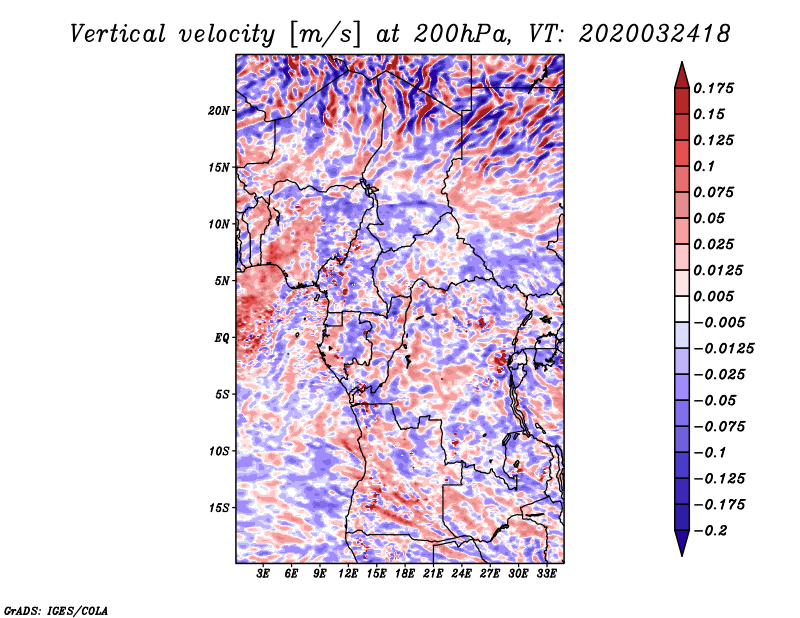 Vertical velocity [m/s] at 200hPa, VT: 2020032418

20N
15N
10N
5N
EQ
5S
10S
15S

3E 6E 9E 12E 15E 18E 21E 24E 27E 30E 33E

0.175
0.15
0.125
0.1
0.075
0.05
0.025
0.0125
0.005
−0.005
−0.0125
−0.025
−0.05
−0.075
−0.1
−0.125
−0.175
−0.2

GrADS: IGES/COLA